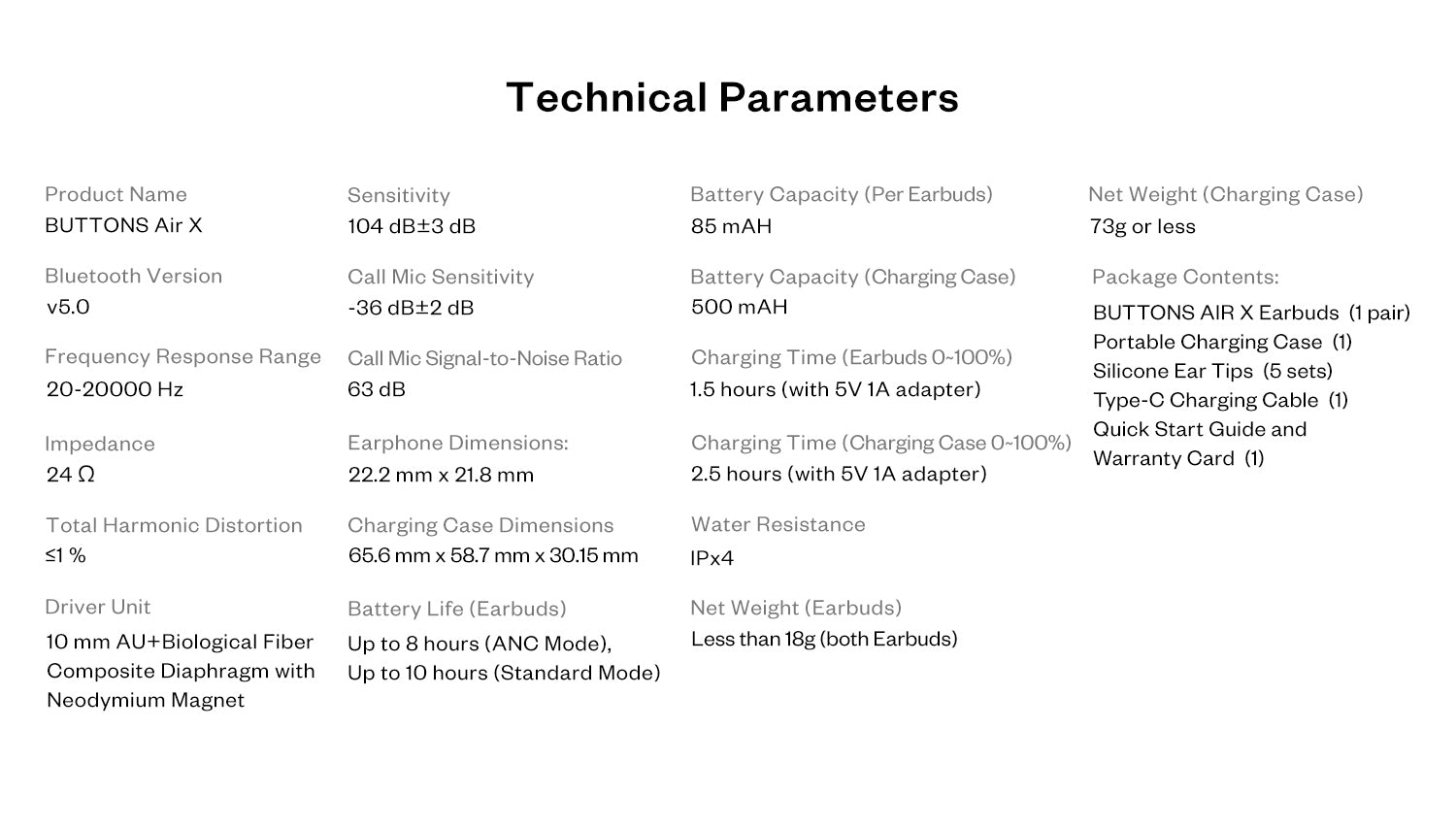 Technical Parameters

Product Name
BUTTONS Air X

Bluetooth Version
v5.0

Frequency Response Range
20-20000 Hz

Impedance
24 Ω

Total Harmonic Distortion
≤1 %

Driver Unit
10 mm AU+Biological Fiber Composite Diaphragm with Neodymium Magnet

Sensitivity
104 dB±3 dB

Call Mic Sensitivity
-36 dB±2 dB

Call Mic Signal-to-Noise Ratio
63 dB

Earphone Dimensions:
22.2 mm x 21.8 mm

Charging Case Dimensions
65.6 mm x 58.7 mm x 30.15 mm

Battery Life (Earbuds)
Up to 8 hours (ANC Mode),
Up to 10 hours (Standard Mode)

Battery Capacity (Per Earbuds)
85 mAH

Battery Capacity (Charging Case)
500 mAH

Charging Time (Earbuds 0~100%)
1.5 hours (with 5V 1A adapter)

Charging Time (Charging Case 0~100%)
2.5 hours (with 5V 1A adapter)

Water Resistance
IPx4

Net Weight (Earbuds)
Less than 18g (both Earbuds)

Net Weight (Charging Case)
73g or less

Package Contents:
BUTTONS AIR X Earbuds (1 pair)
Portable Charging Case (1)
Silicone Ear Tips (5 sets)
Type-C Charging Cable (1)
Quick Start Guide and Warranty Card (1)